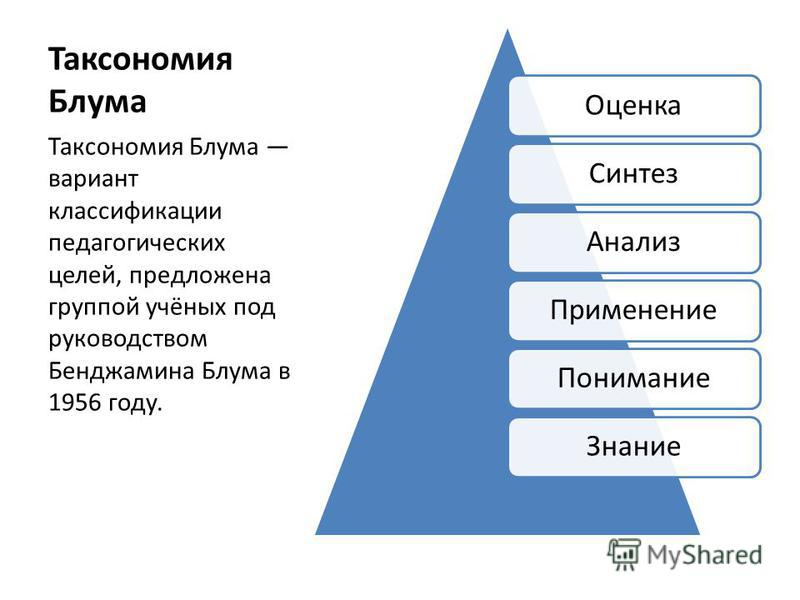 Таксономия Блума

Таксономия Блума — вариант классификации педагогических целей, предложена группой учёных под руководством Бенджамина Блума в 1956 году.

Оценка

Синтез

Анализ

Применение

Понимание

Знание

MyShared